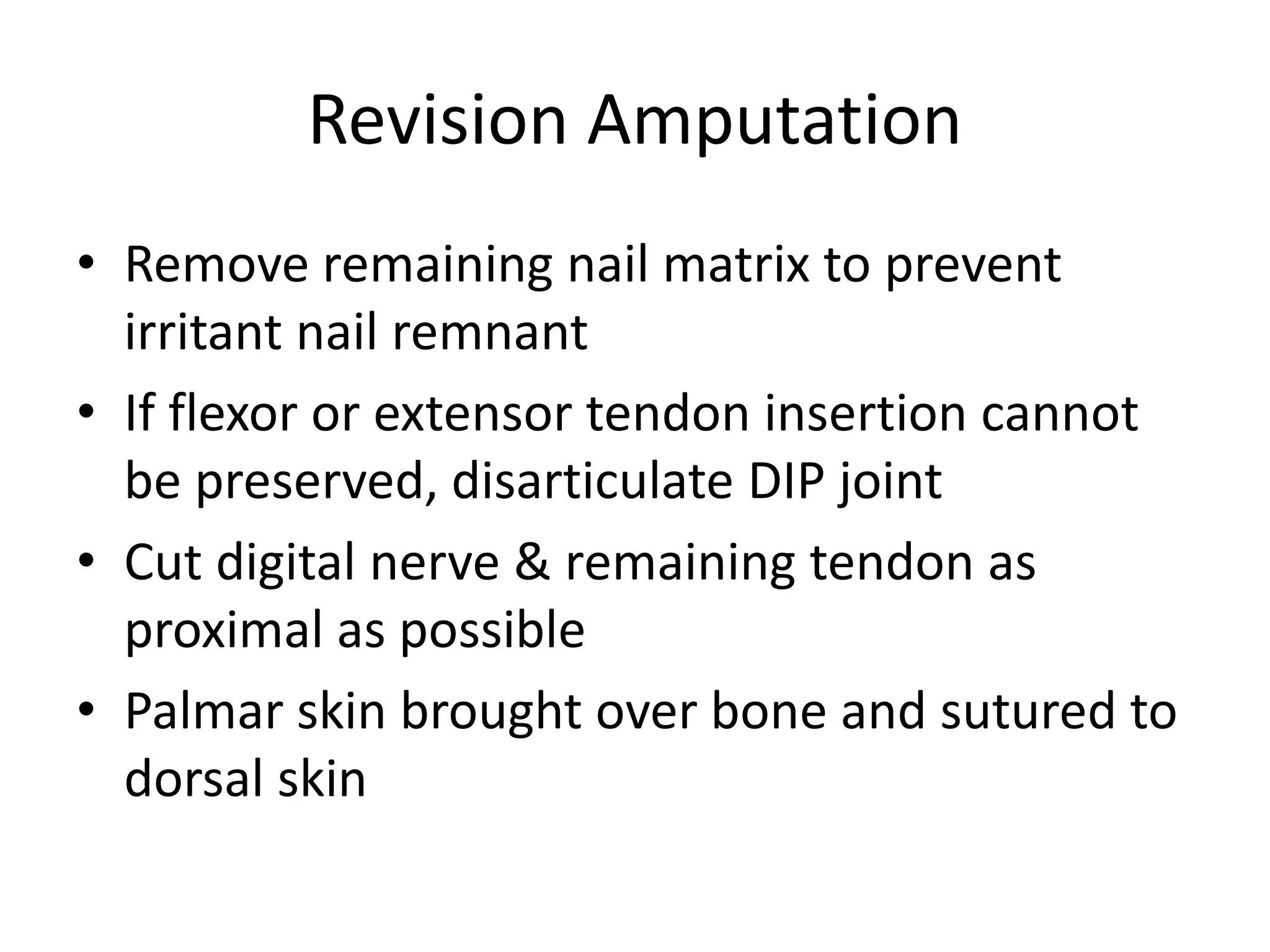 Revision Amputation

• Remove remaining nail matrix to prevent irritant nail remnant
• If flexor or extensor tendon insertion cannot be preserved, disarticulate DIP joint
• Cut digital nerve & remaining tendon as proximal as possible
• Palmar skin brought over bone and sutured to dorsal skin